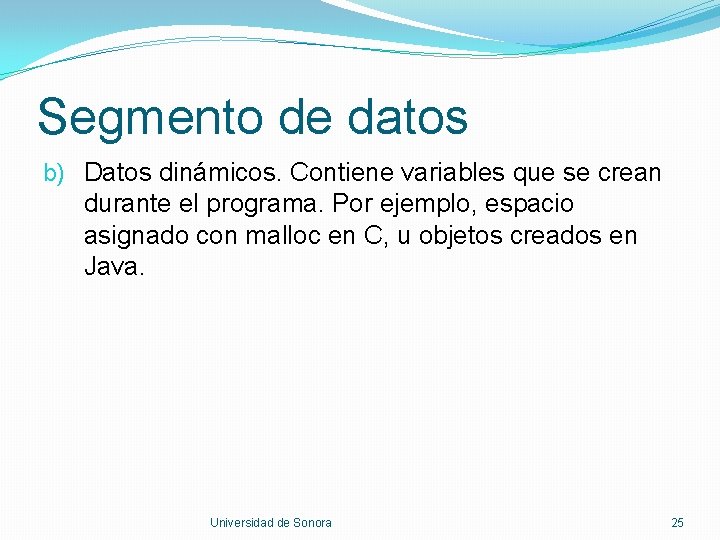 Segmento de datos

b) Datos dinámicos. Contiene variables que se crean durante el programa. Por ejemplo, espacio asignado con malloc en C, u objetos creados en Java.

Universidad de Sonora

25